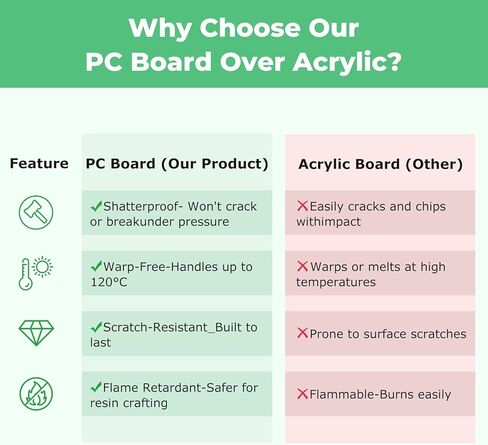 Why Choose Our PC Board Over Acrylic?

| Feature | PC Board (Our Product) | Acrylic Board (Other) |
|---|---|---|
| | ✓Shatterproof- Won't crack or breakunder pressure | ✗Easily cracks and chips withimpact |
| | ✓Warp-Free-Handles up to 120°C | ✗Warps or melts at high temperatures |
| | ✓Scratch-Resistant_Built to last | ✗Prone to surface scratches |
| | ✓Flame Retardant-Safer for resin crafting | ✗Flammable-Burns easily |